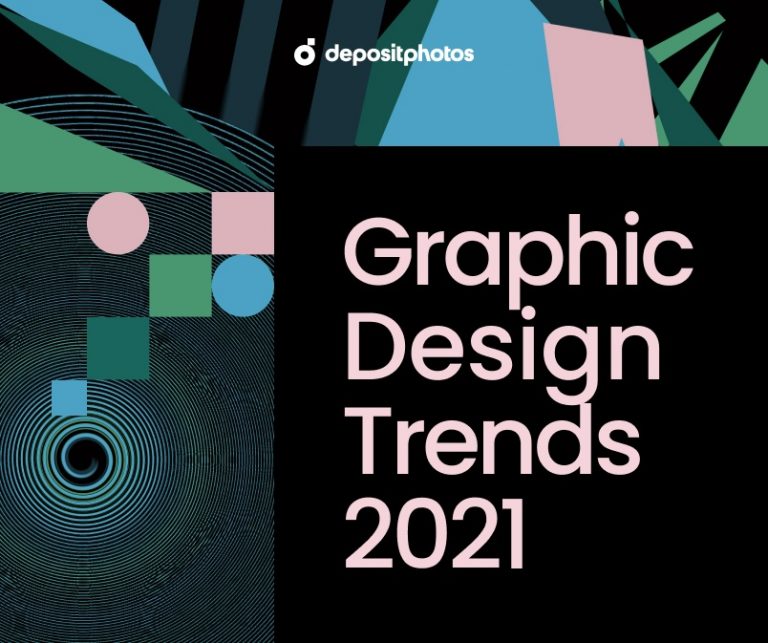 depositphotos

Graphic Design Trends 2021